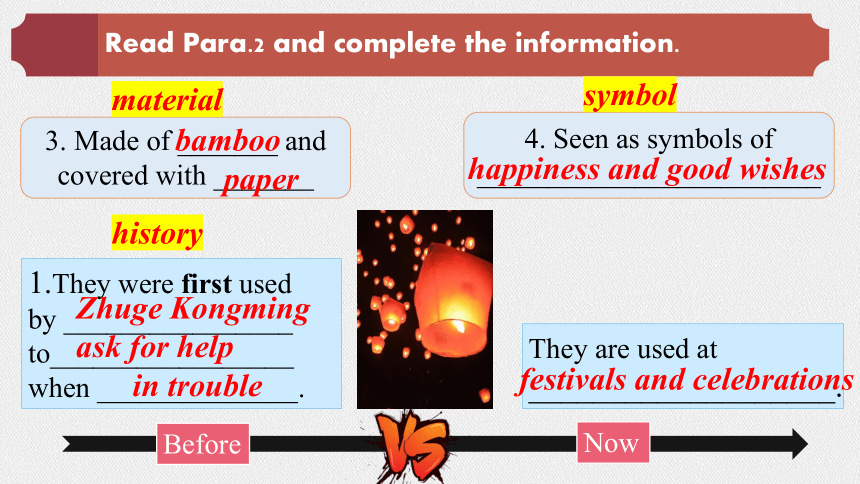 Read Para.2 and complete the information.

material

3. Made of bamboo and covered with paper

symbol

4. Seen as symbols of happiness and good wishes

history

1.They were **first** used by Zhuge Kongming to ask for help when in trouble.

They are used at festivals and celebrations.

Before

VS

Now